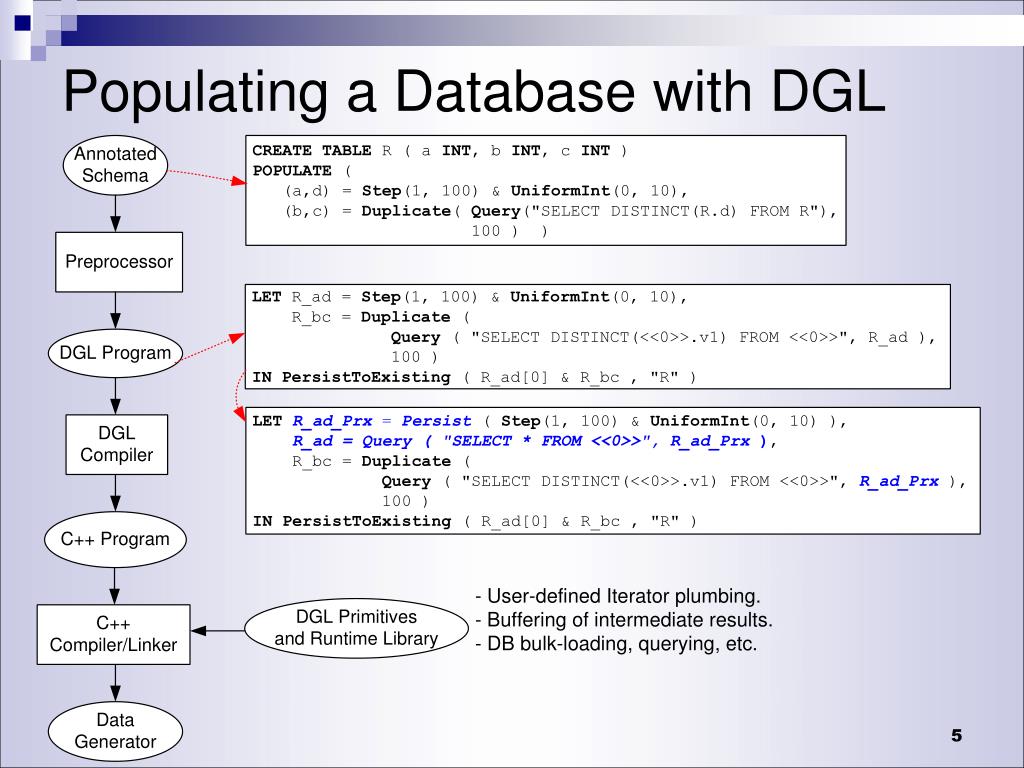 Populating a Database with DGL

Annotated Schema

Preprocessor

DGL Program

DGL Compiler

C++ Program

C++ Compiler/Linker

Data Generator

CREATE TABLE R ( a INT, b INT, c INT )
POPULATE (
(a,d) = Step(1, 100) & UniformInt(0, 10),
(b,c) = Duplicate( Query("SELECT DISTINCT(R.d) FROM R"),
100 ) )

LET R_ad = Step(1, 100) & UniformInt(0, 10),
R_bc = Duplicate (
Query ( "SELECT DISTINCT(<<0>>.v1) FROM <<0>>", R_ad ),
100 )
IN PersistToExisting ( R_ad[0] & R_bc , "R" )

LET R_ad_Prx = Persist ( Step(1, 100) & UniformInt(0, 10) ),
R_ad = Query ( "SELECT * FROM <<0>>", R_ad_Prx ),
R_bc = Duplicate (
Query ( "SELECT DISTINCT(<<0>>.v1) FROM <<0>>", R_ad_Prx ),
100 )
IN PersistToExisting ( R_ad[0] & R_bc , "R" )

DGL Primitives and Runtime Library

- User-defined Iterator plumbing.
- Buffering of intermediate results.
- DB bulk-loading, querying, etc.

5